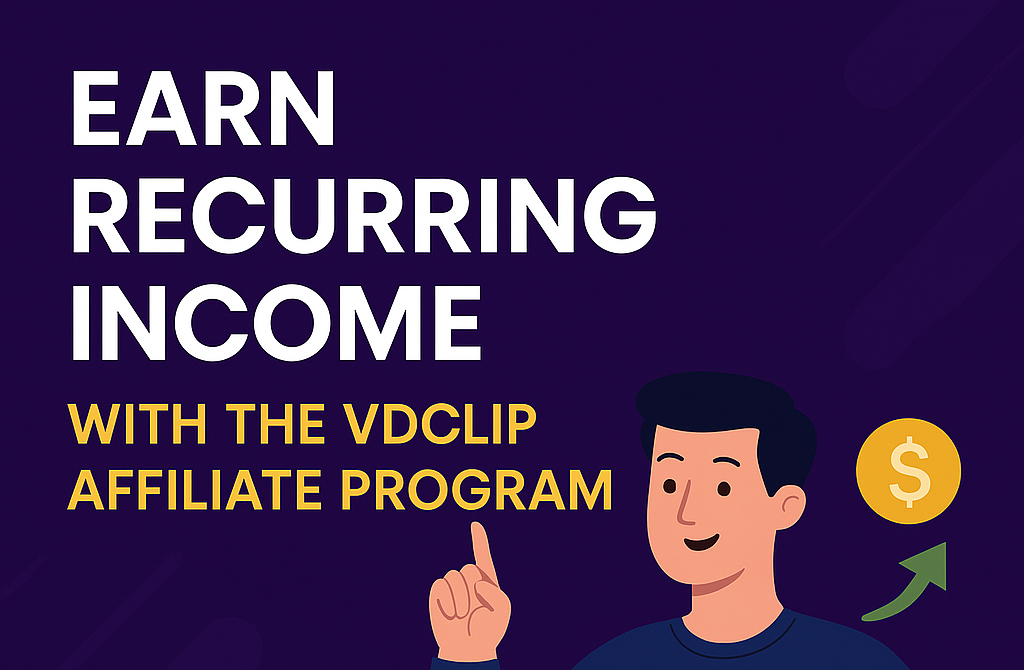 EARN RECURRING INCOME

WITH THE VDCLIP AFFILIATE PROGRAM

$